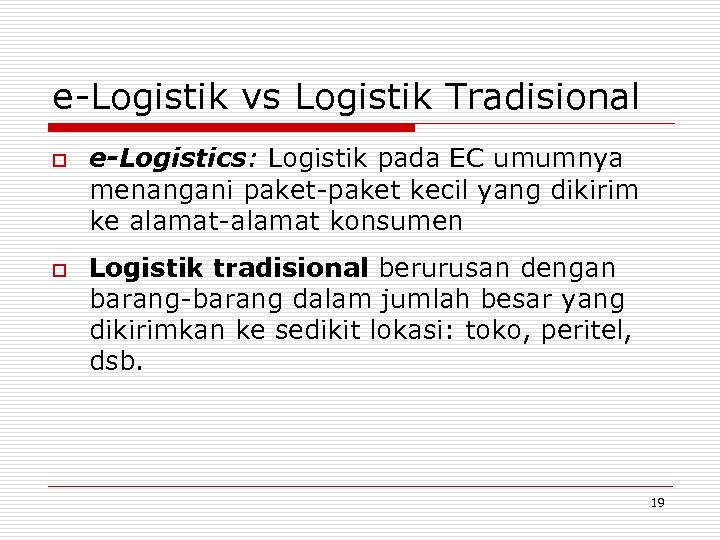 e-Logistik vs Logistik Tradisional

e-Logistics: Logistik pada EC umumnya menangani paket-paket kecil yang dikirim ke alamat-alamat konsumen

Logistik tradisional berurusan dengan barang-barang dalam jumlah besar yang dikirimkan ke sedikit lokasi: toko, peritel, dsb.

19